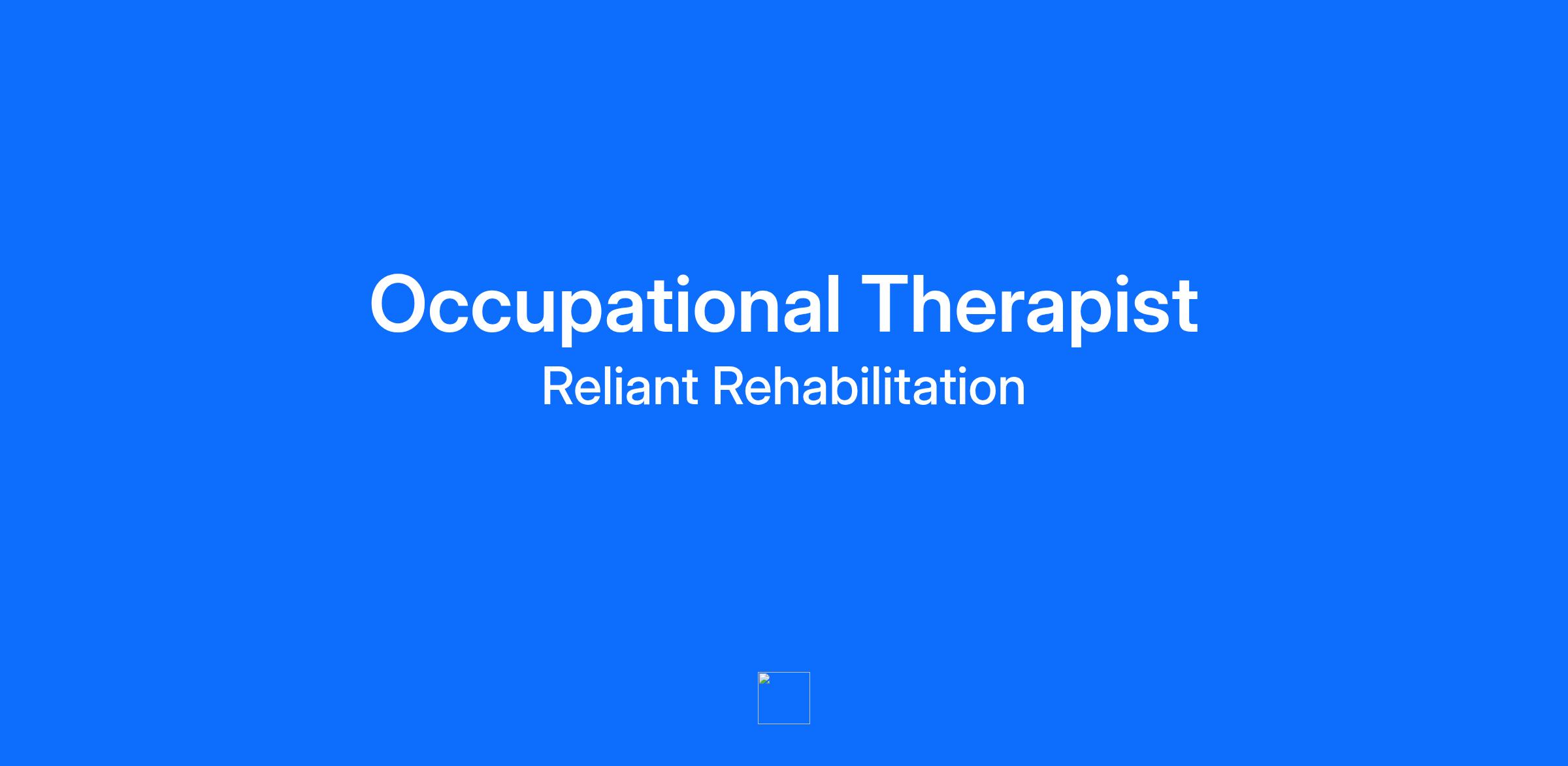 Occupational Therapist
Reliant Rehabilitation